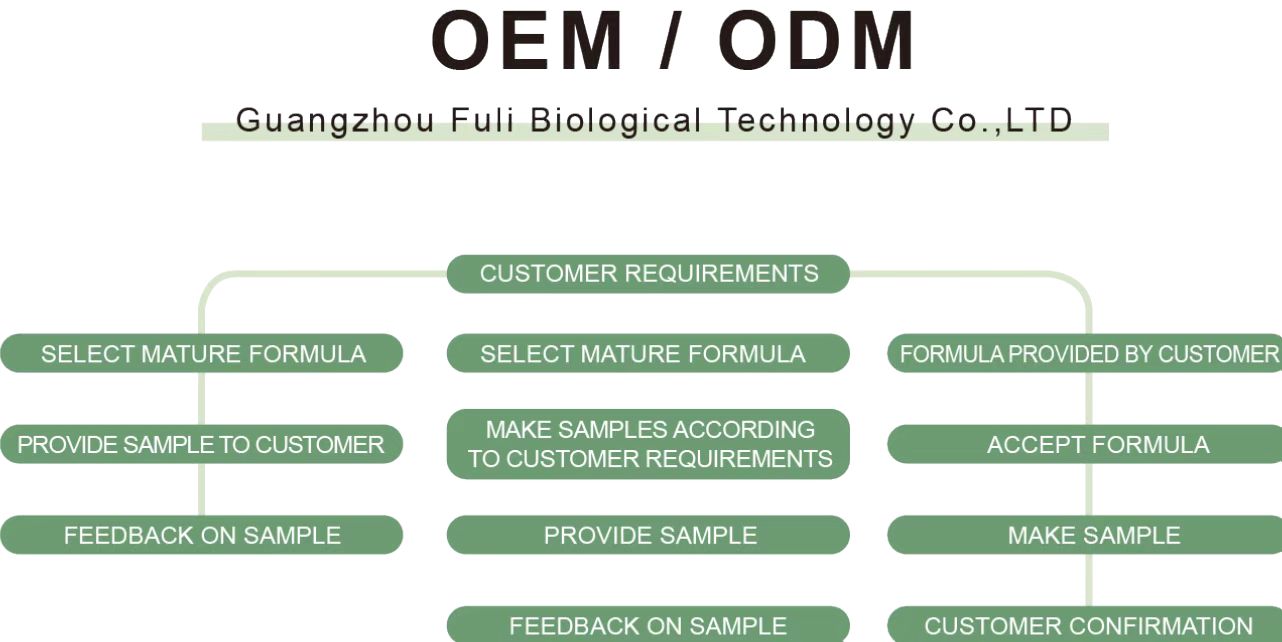 OEM / ODM

Guangzhou Fuli Biological Technology Co.,LTD

CUSTOMER REQUIREMENTS

SELECT MATURE FORMULA

PROVIDE SAMPLE TO CUSTOMER

FEEDBACK ON SAMPLE

SELECT MATURE FORMULA

MAKE SAMPLES ACCORDING TO CUSTOMER REQUIREMENTS

PROVIDE SAMPLE

FEEDBACK ON SAMPLE

FORMULA PROVIDED BY CUSTOMER

ACCEPT FORMULA

MAKE SAMPLE

CUSTOMER CONFIRMATION